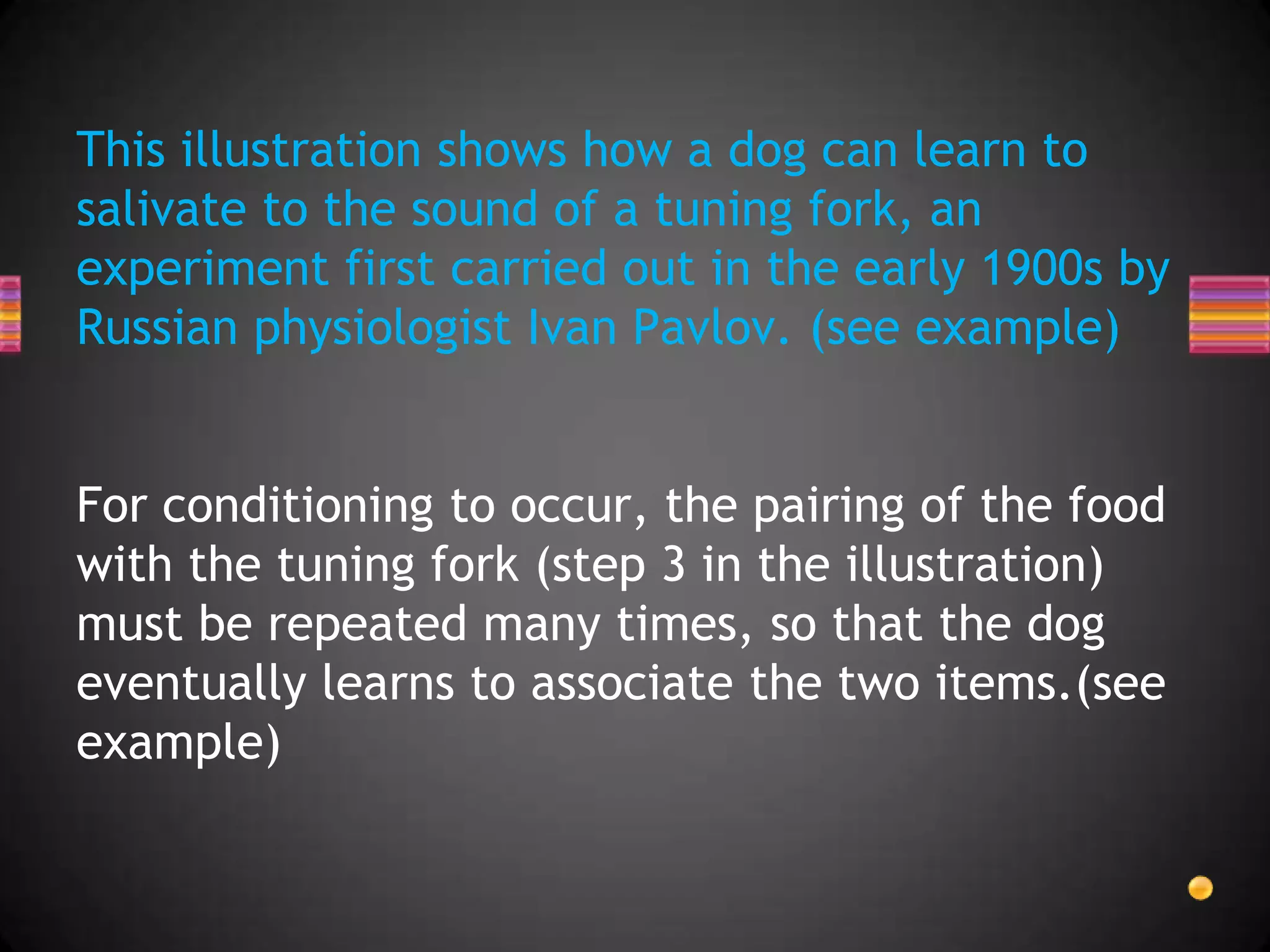 This illustration shows how a dog can learn to salivate to the sound of a tuning fork, an experiment first carried out in the early 1900s by Russian physiologist Ivan Pavlov. (see example)

For conditioning to occur, the pairing of the food with the tuning fork (step 3 in the illustration) must be repeated many times, so that the dog eventually learns to associate the two items.(see example)